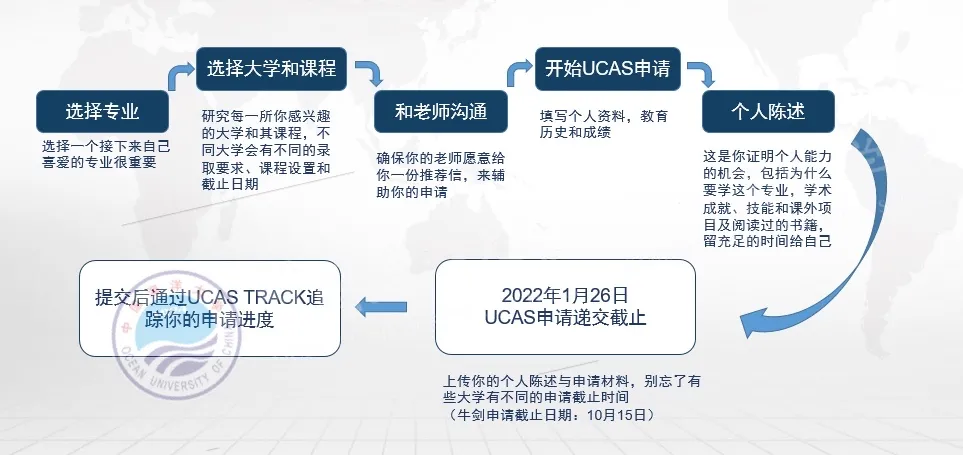 选择专业

选择一个接下来自己喜爱的专业很重要

选择大学和课程

研究每一所你感兴趣的大学和其课程，不同大学会有不同的录取要求、课程设置和截止日期

和老师沟通

确保你的老师愿意给你一份推荐信，来辅助你的申请

开始UCAS申请

填写个人资料，教育历史和成绩

个人陈述

这是你证明个人能力的机会，包括为什么要学这个专业，学术成就、技能和课外项目及阅读过的书籍，留充足的时间给自己

2022年1月26日
UCAS申请递交截止

上传你的个人陈述与申请材料，别忘了有些大学有不同的申请截止时间
（牛剑申请截止日期：10月15日）

提交后通过UCAS TRACK追踪你的申请进度

OCEAN UNIVERSITY OF CHINA